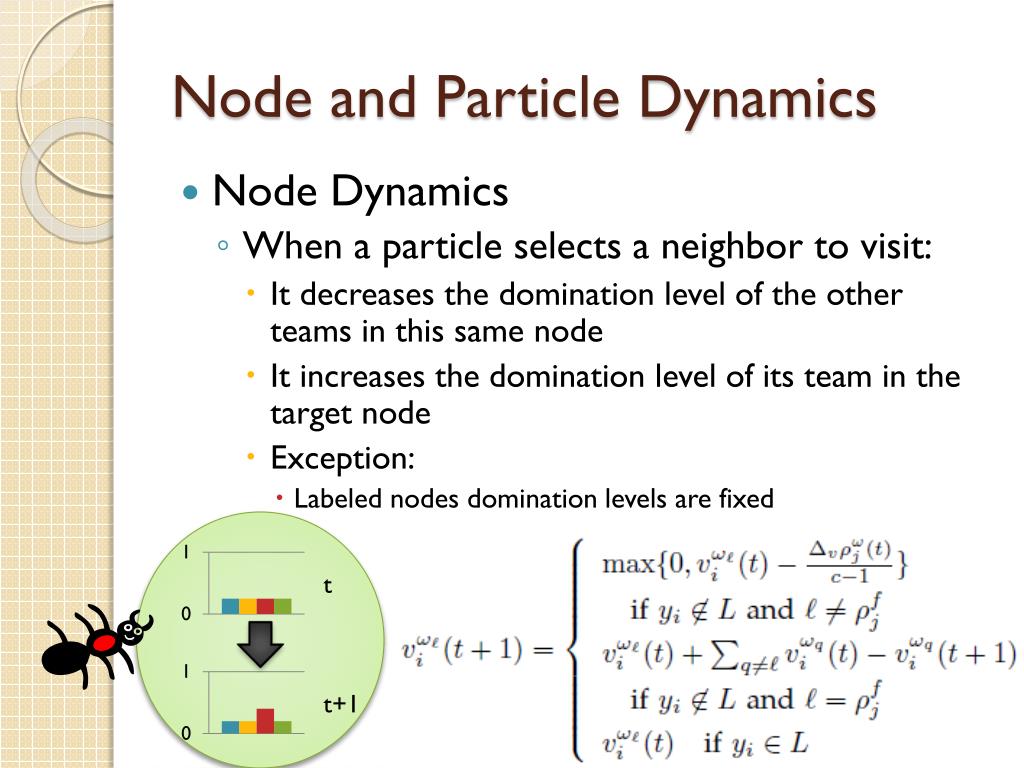 Node and Particle Dynamics

Node Dynamics

When a particle selects a neighbor to visit:

It decreases the domination level of the other teams in this same node

It increases the domination level of its team in the target node

Exception:

Labeled nodes domination levels are fixed

1

0

t

1

0

t+1

$v_i^{\omega_\ell}(t+1) = \begin{cases} \max\{0, v_i^{\omega_\ell}(t) - \frac{\Delta_v \rho_j^{\omega}(t)}{c-1}\} \\ \quad \text{if } y_i \notin L \text{ and } \ell \neq \rho_j^f \\ v_i^{\omega_\ell}(t) + \sum_{q \neq \ell} v_i^{\omega_q}(t) - v_i^{\omega_q}(t+1) \\ \quad \text{if } y_i \notin L \text{ and } \ell = \rho_j^f \\ v_i^{\omega_\ell}(t) \quad \text{if } y_i \in L \end{cases}$